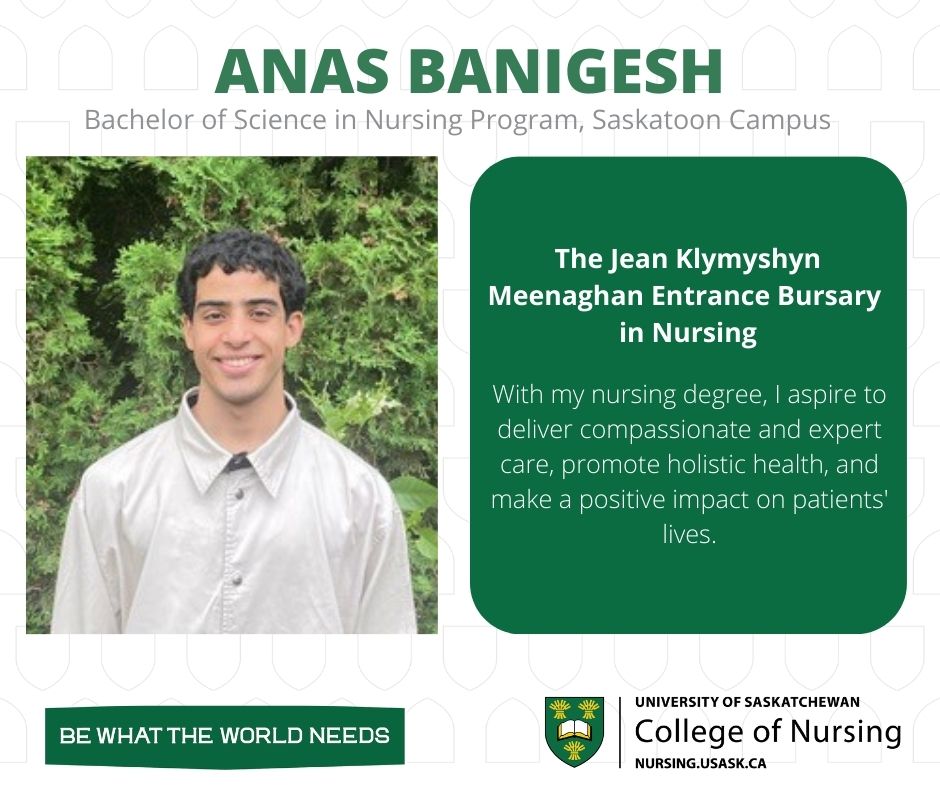 ANAS BANIGESH
Bachelor of Science in Nursing Program, Saskatoon Campus

The Jean Klymyshyn Meenaghan Entrance Bursary in Nursing

With my nursing degree, I aspire to deliver compassionate and expert care, promote holistic health, and make a positive impact on patients' lives.

BE WHAT THE WORLD NEEDS

UNIVERSITY OF SASKATCHEWAN
College of Nursing
NURSING.USASK.CA